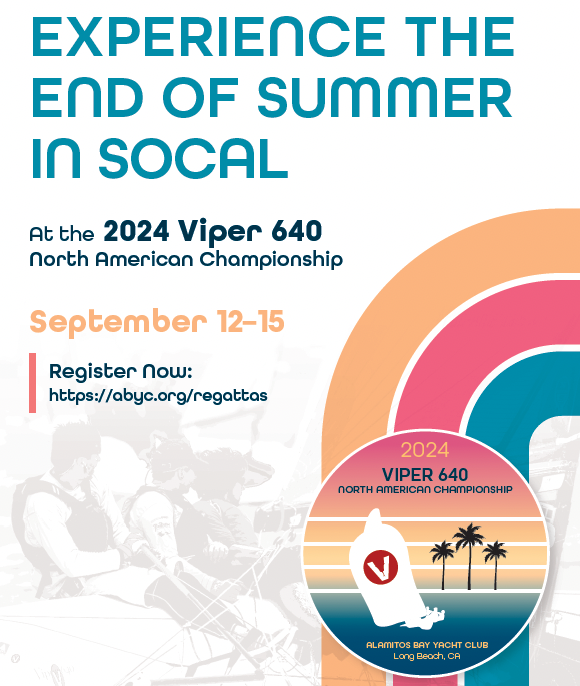 EXPERIENCE THE END OF SUMMER IN SOCAL

At the 2024 Viper 640 North American Championship

September 12-15

Register Now:
https://abyc.org/regattas

2024
VIPER 640
NORTH AMERICAN CHAMPIONSHIP

V

ALAMITOS BAY YACHT CLUB
Long Beach, CA